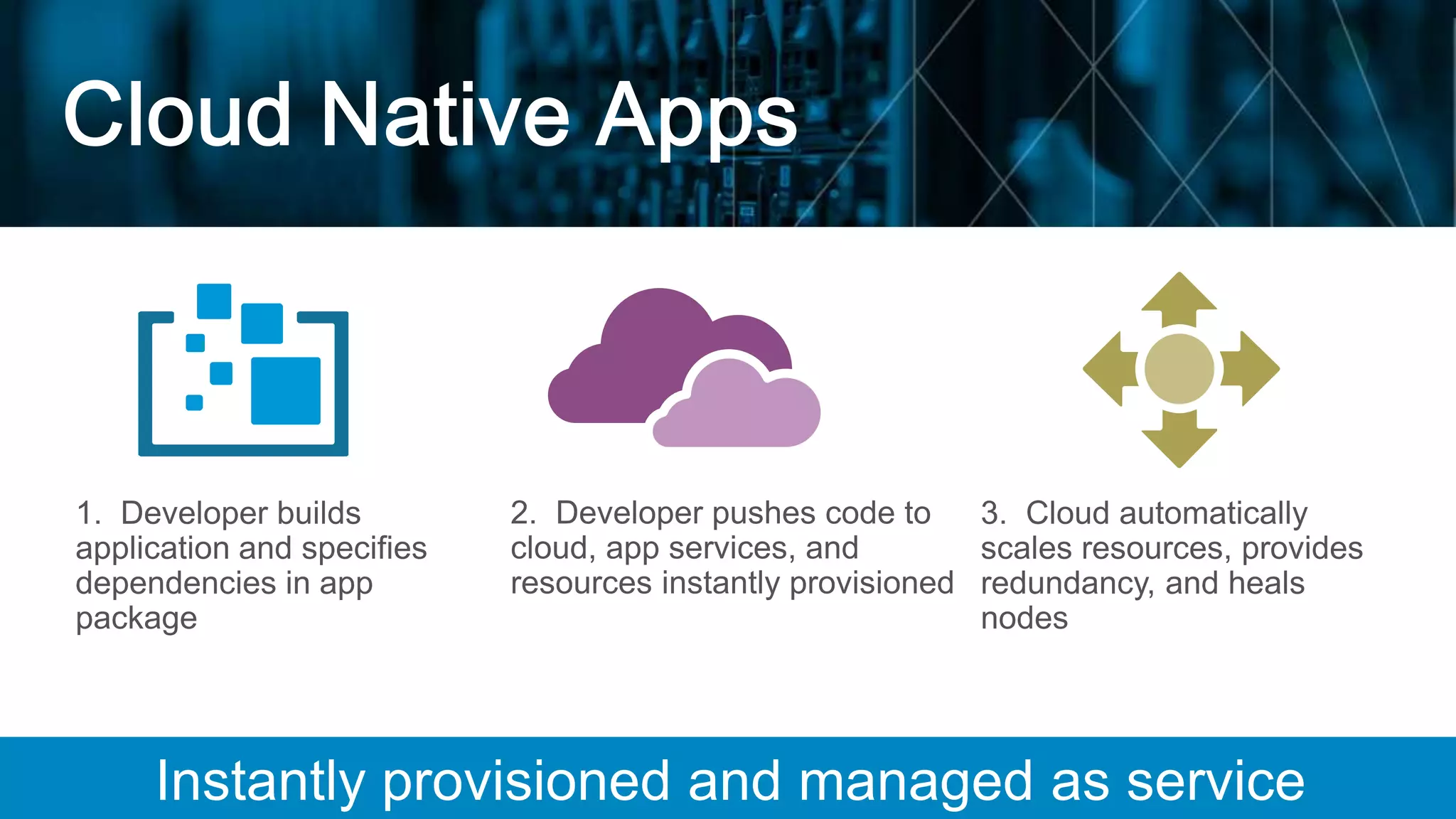 Cloud Native Apps

1. Developer builds application and specifies dependencies in app package

2. Developer pushes code to cloud, app services, and resources instantly provisioned

3. Cloud automatically scales resources, provides redundancy, and heals nodes

Instantly provisioned and managed as service